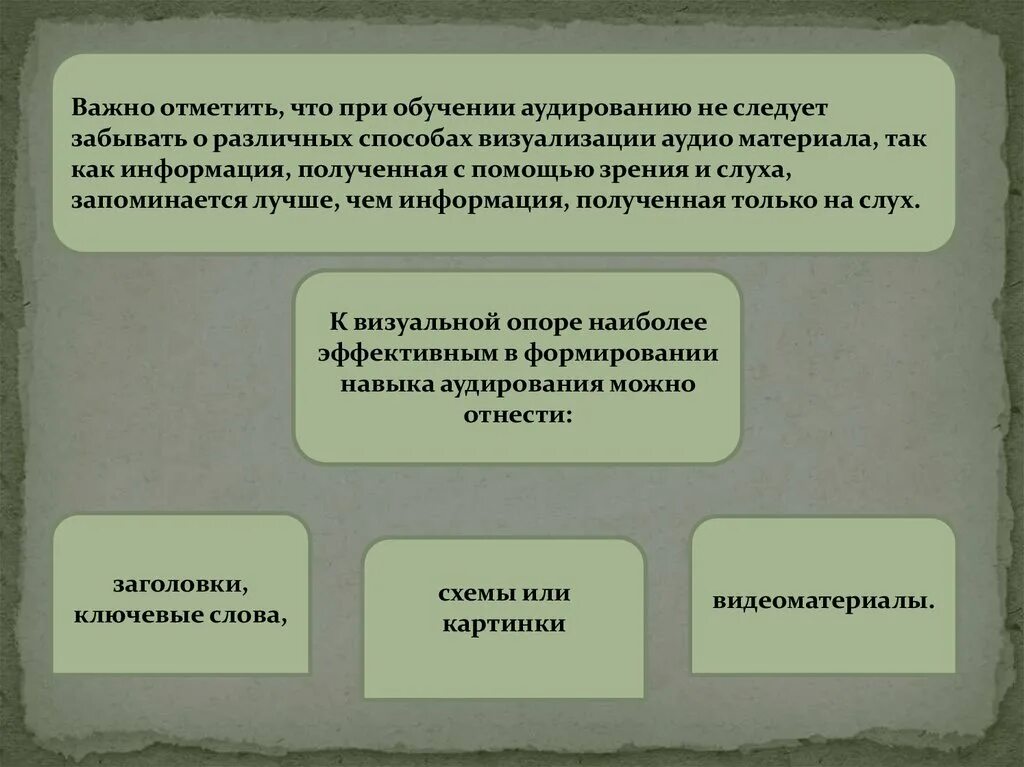 Важно отметить, что при обучении аудированию не следует забывать о различных способах визуализации аудио материала, так как информация, полученная с помощью зрения и слуха, запоминается лучше, чем информация, полученная только на слух.

К визуальной опоре наиболее эффективным в формировании навыка аудирования можно отнести:

заголовки, ключевые слова,

схемы или картинки

видеоматериалы.